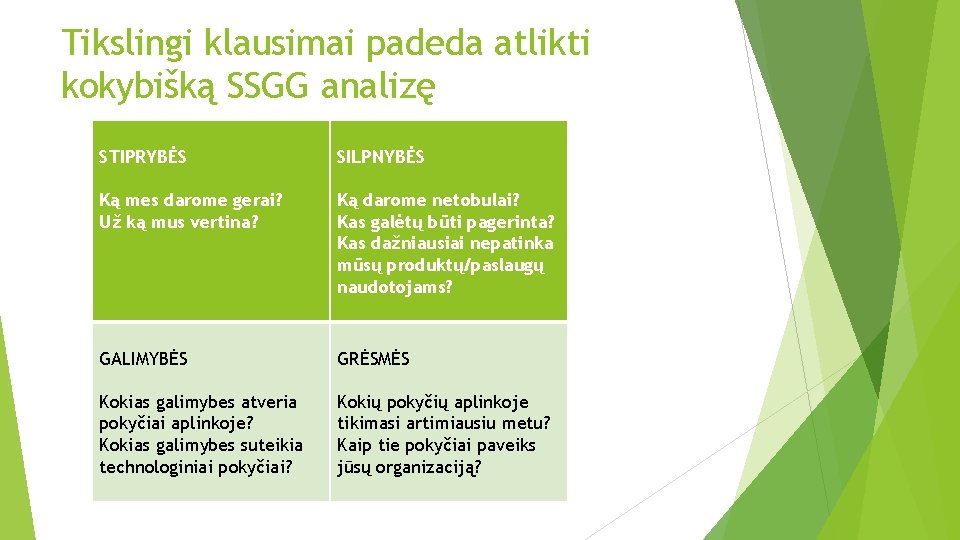 Tikslingi klausimai padeda atlikti kokybišką SSGG analizę

| STIPRYBĖS<br><br>Ką mes darome gerai?<br>Už ką mus vertina? | SILPNYBĖS<br><br>Ką darome netobulai?<br>Kas galėtų būti pagerinta?<br>Kas dažniausiai nepatinka mūsų produktų/paslaugų naudotojams? |
|---|---|
| GALIMYBĖS<br><br>Kokias galimybes atveria pokyčiai aplinkoje?<br>Kokias galimybes suteikia technologiniai pokyčiai? | GRĖSMĖS<br><br>Kokių pokyčių aplinkoje tikimasi artimiausiu metu?<br>Kaip tie pokyčiai paveiks jūsų organizaciją? |